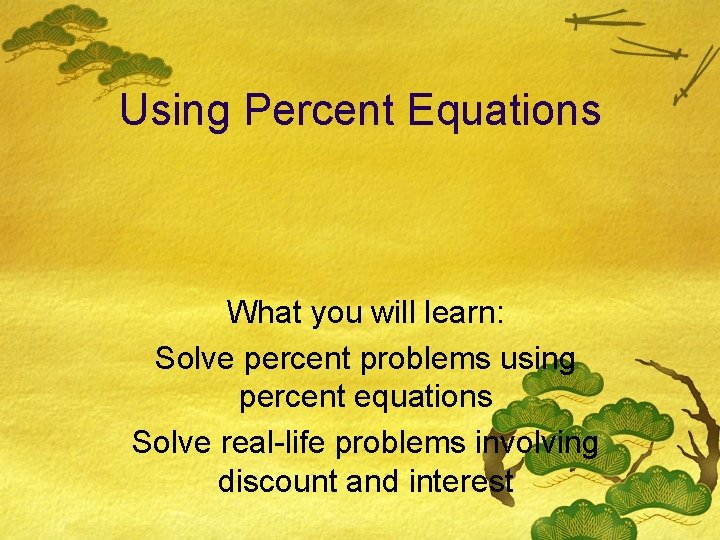 Using Percent Equations

What you will learn:

Solve percent problems using percent equations

Solve real-life problems involving discount and interest